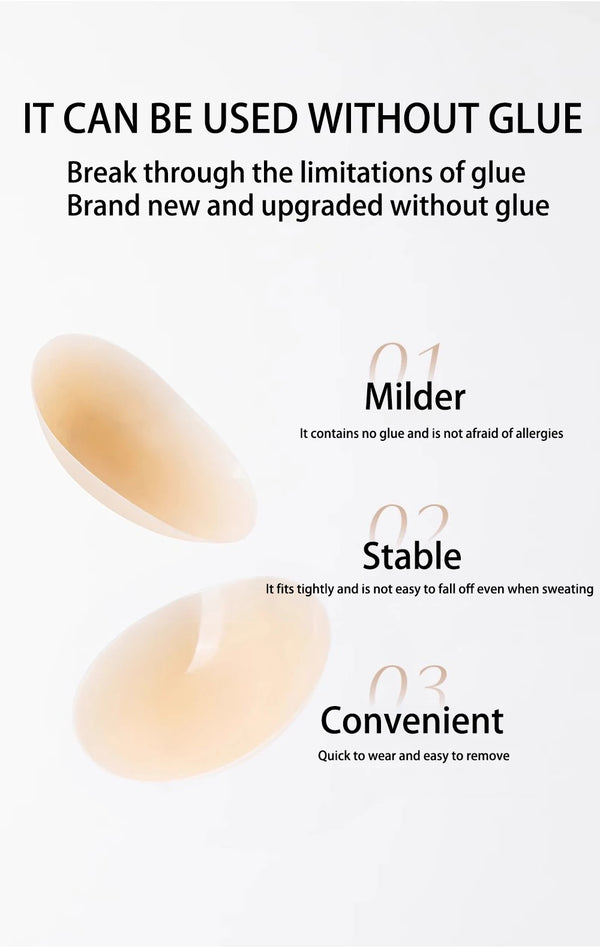 IT CAN BE USED WITHOUT GLUE

Break through the limitations of glue
Brand new and upgraded without glue

01
Milder
It contains no glue and is not afraid of allergies

02
Stable
It fits tightly and is not easy to fall off even when sweating

03
Convenient
Quick to wear and easy to remove